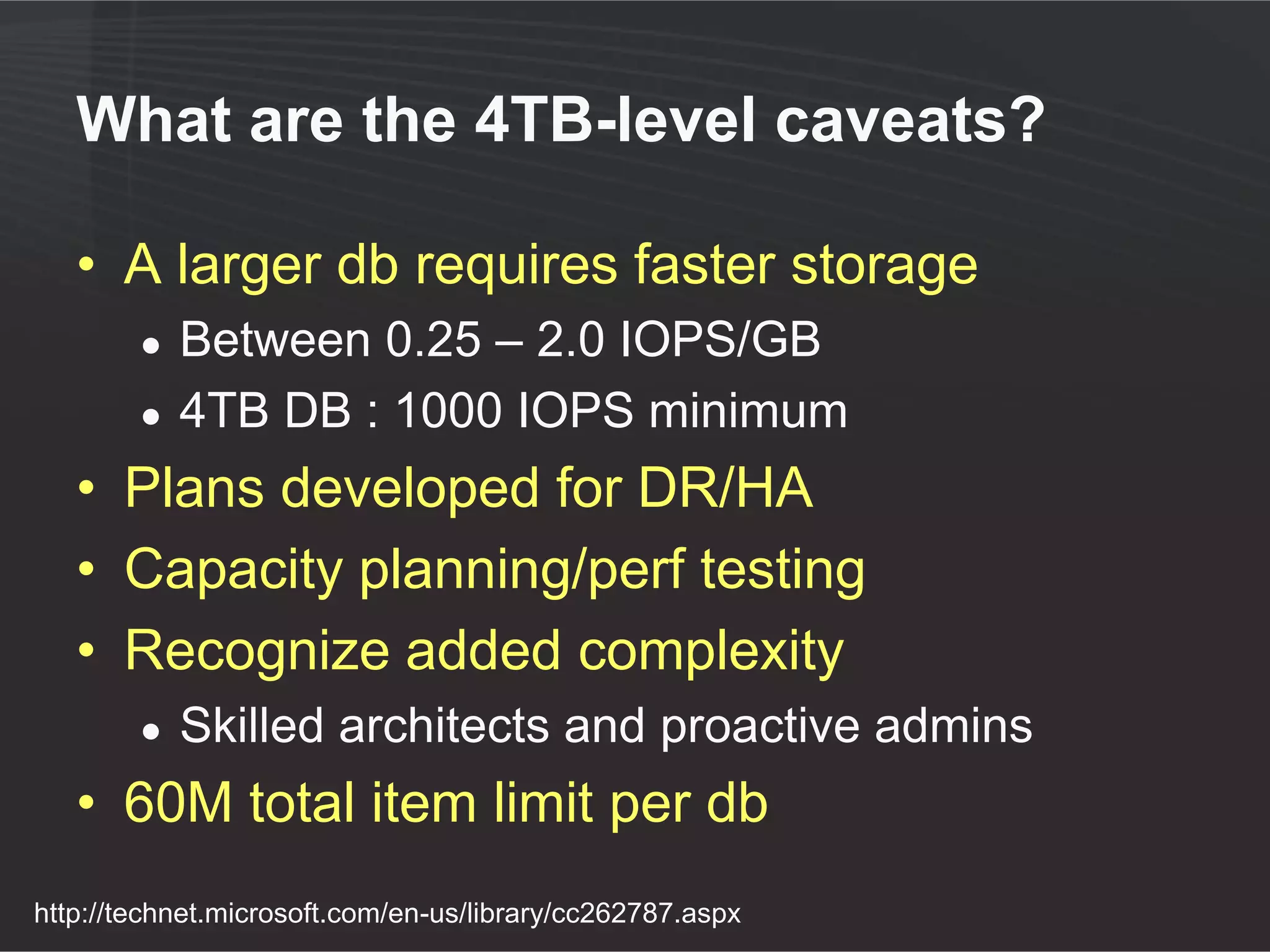 What are the 4TB-level caveats?

• A larger db requires faster storage
  • Between 0.25 – 2.0 IOPS/GB
  • 4TB DB : 1000 IOPS minimum
• Plans developed for DR/HA
• Capacity planning/perf testing
• Recognize added complexity
  • Skilled architects and proactive admins
• 60M total item limit per db

http://technet.microsoft.com/en-us/library/cc262787.aspx